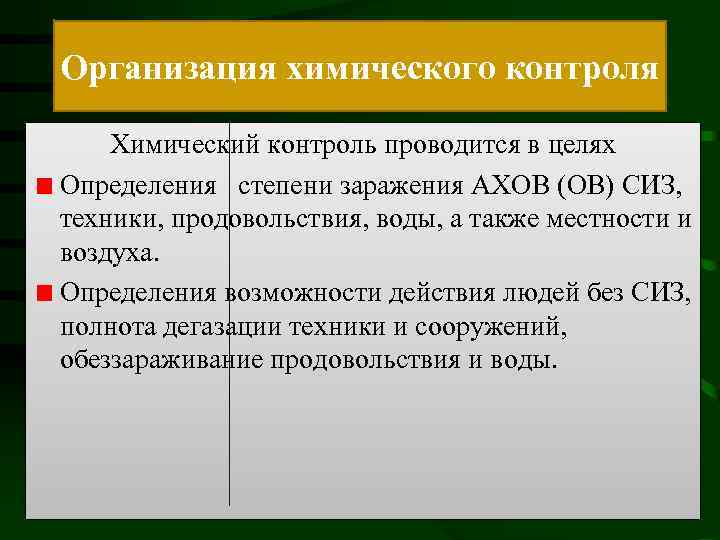 Организация химического контроля

Химический контроль проводится в целях

Определения степени заражения АХОВ (ОВ) СИЗ, техники, продовольствия, воды, а также местности и воздуха.

Определения возможности действия людей без СИЗ, полнота дегазации техники и сооружений, обеззараживание продовольствия и воды.